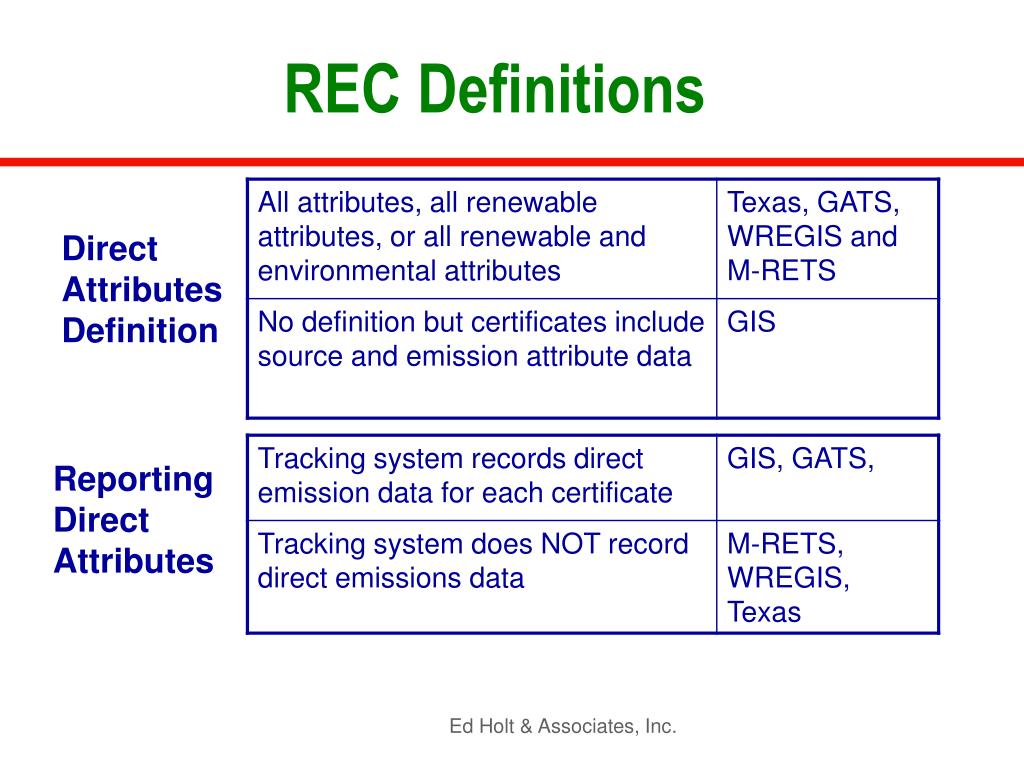 REC Definitions

Direct Attributes Definition

| All attributes, all renewable attributes, or all renewable and environmental attributes | Texas, GATS, WREGIS and M-RETS |
|---|---|
| No definition but certificates include source and emission attribute data | GIS |

Reporting Direct Attributes

| Tracking system records direct emission data for each certificate | GIS, GATS, |
|---|---|
| Tracking system does NOT record direct emissions data | M-RETS, WREGIS, Texas |

Ed Holt & Associates, Inc.